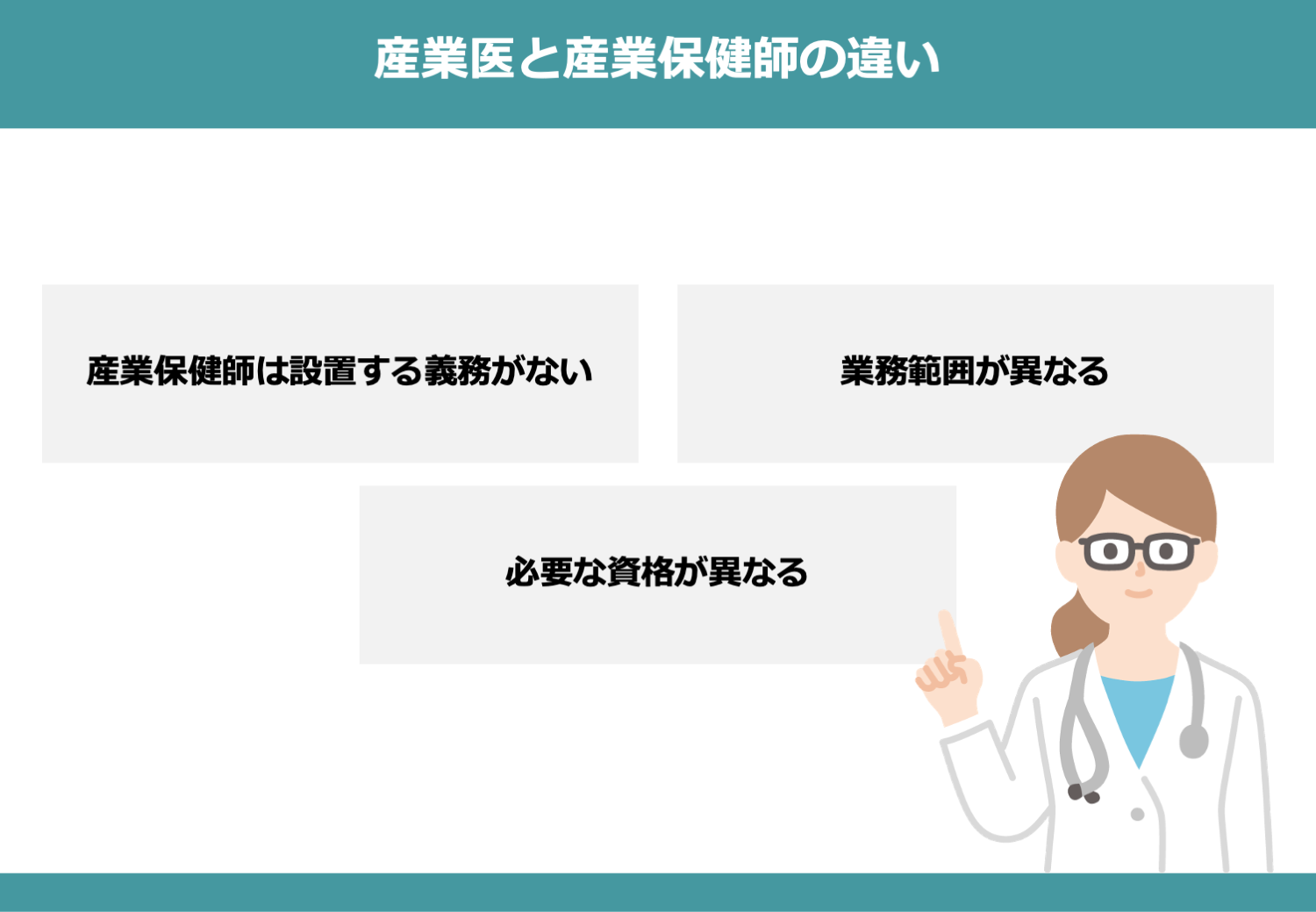 産業医と産業保健師の違い

産業保健師は設置する義務がない

業務範囲が異なる

必要な資格が異なる